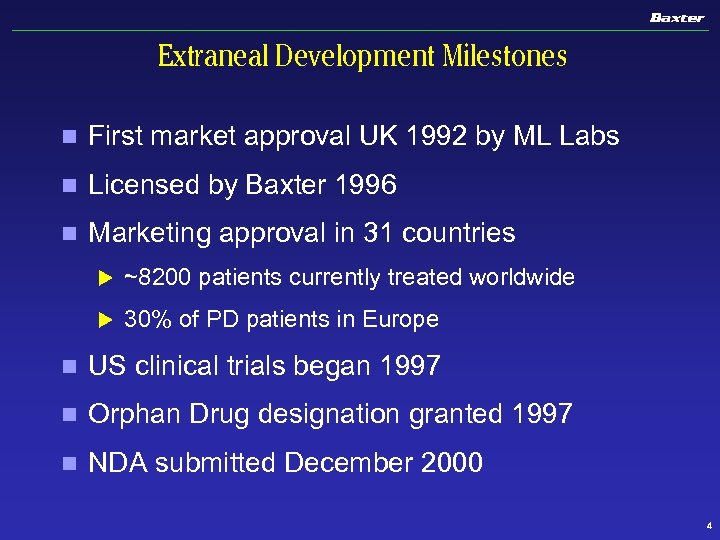 Baxter

Extraneal Development Milestones

First market approval UK 1992 by ML Labs

Licensed by Baxter 1996

Marketing approval in 31 countries

~8200 patients currently treated worldwide

30% of PD patients in Europe

US clinical trials began 1997

Orphan Drug designation granted 1997

NDA submitted December 2000

4